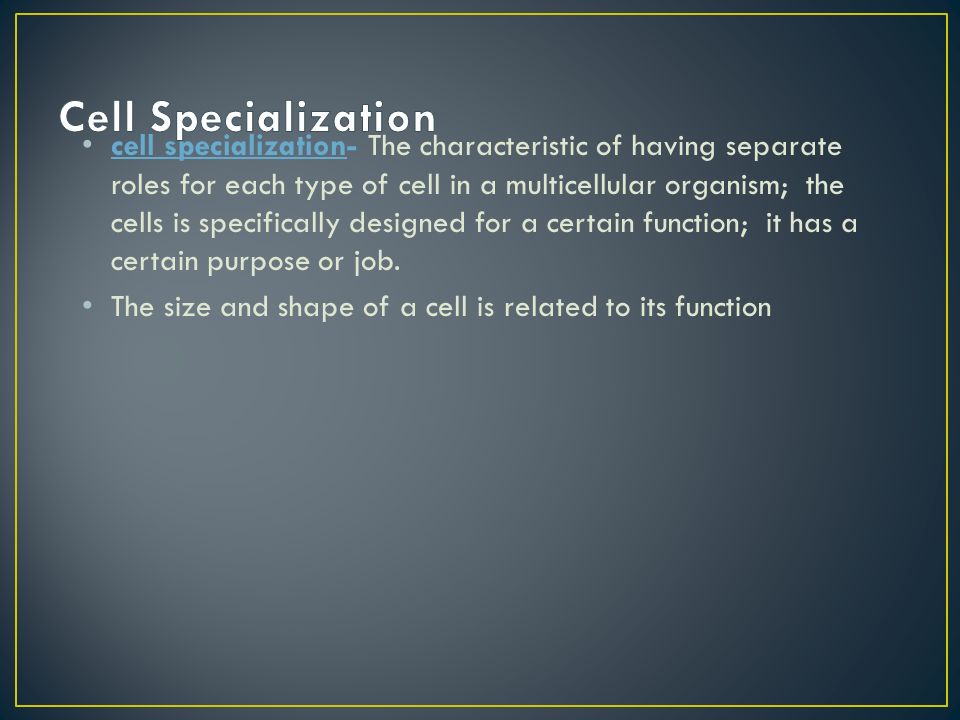 Cell Specialization

• cell specialization- The characteristic of having separate roles for each type of cell in a multicellular organism; the cells is specifically designed for a certain function; it has a certain purpose or job.

• The size and shape of a cell is related to its function